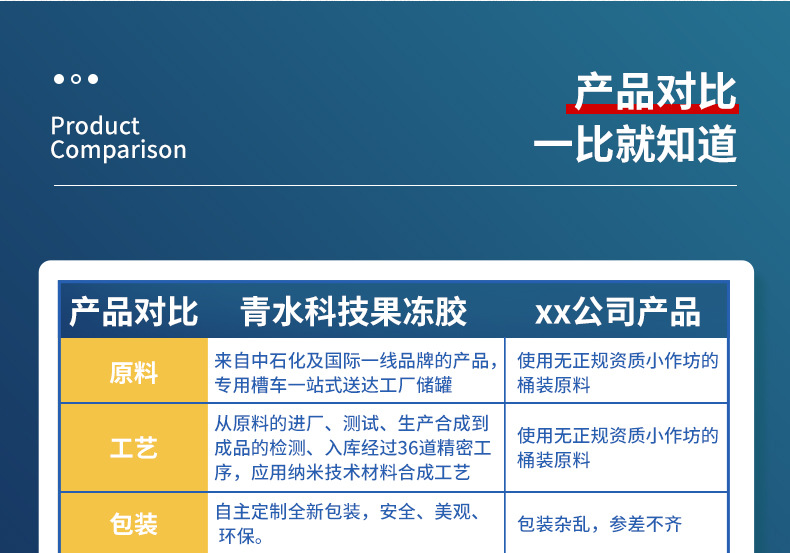 Product Comparison

产品对比
一比就知道

| 产品对比 | 青水科技果冻胶 | xx公司产品 |
|---|---|---|
| 原料 | 来自中石化及国际一线品牌的产品，专用槽车一站式送达工厂储罐 | 使用无正规资质小作坊的桶装原料 |
| 工艺 | 从原料的进厂、测试、生产合成到成品的检测、入库经过36道精密工序，应用纳米技术材料合成工艺 | 使用无正规资质小作坊的桶装原料 |
| 包装 | 自主定制全新包装，安全、美观、环保。 | 包装杂乱，参差不齐 |